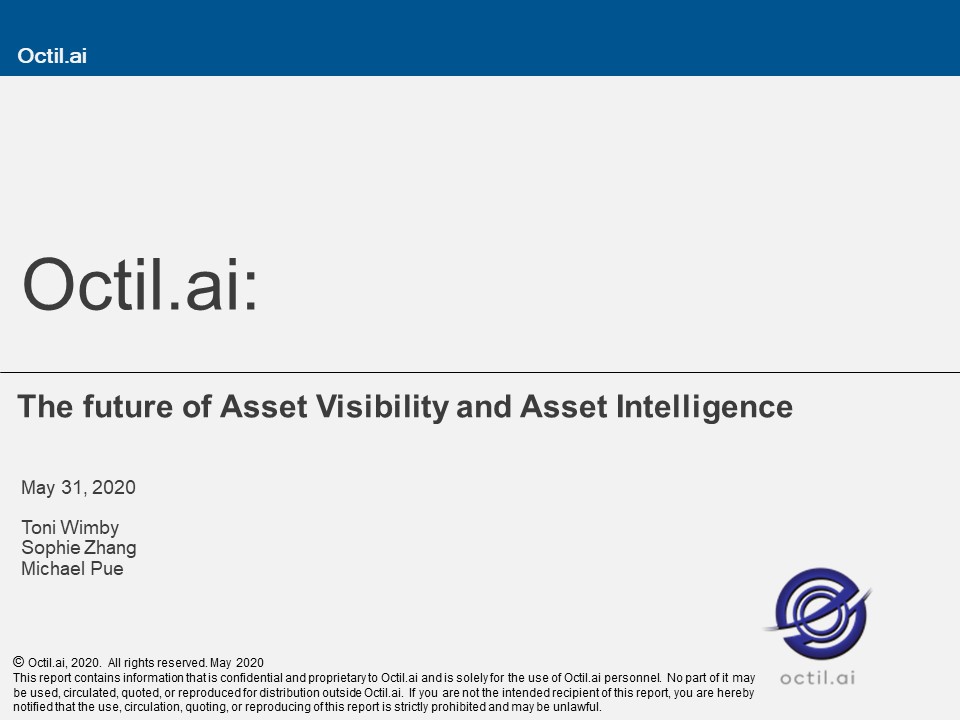 Octil.ai

Octil.ai:

The future of Asset Visibility and Asset Intelligence

May 31, 2020

Toni Wimby
Sophie Zhang
Michael Pue

octil.ai

© Octil.ai, 2020. All rights reserved. May 2020
This report contains information that is confidential and proprietary to Octil.ai and is solely for the use of Octil.ai personnel. No part of it may be used, circulated, quoted, or reproduced for distribution outside Octil.ai. If you are not the intended recipient of this report, you are hereby notified that the use, circulation, quoting, or reproducing of this report is strictly prohibited and may be unlawful.